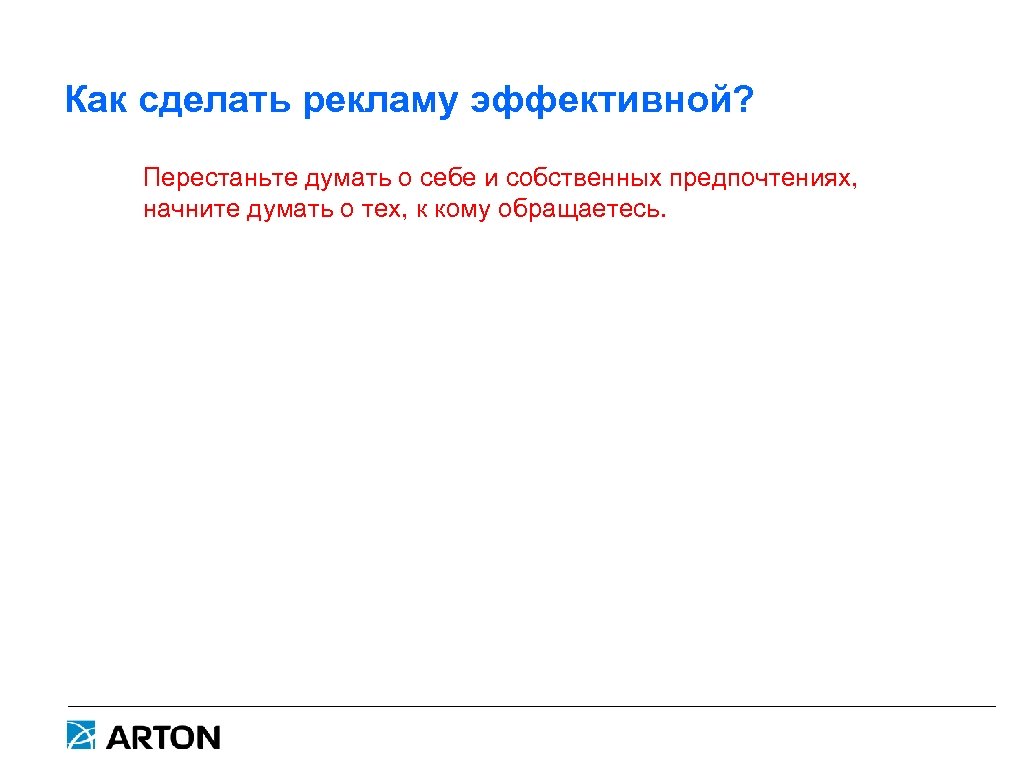 Как сделать рекламу эффективной?

Перестаньте думать о себе и собственных предпочтениях, начните думать о тех, к кому обращаетесь.

ARTON